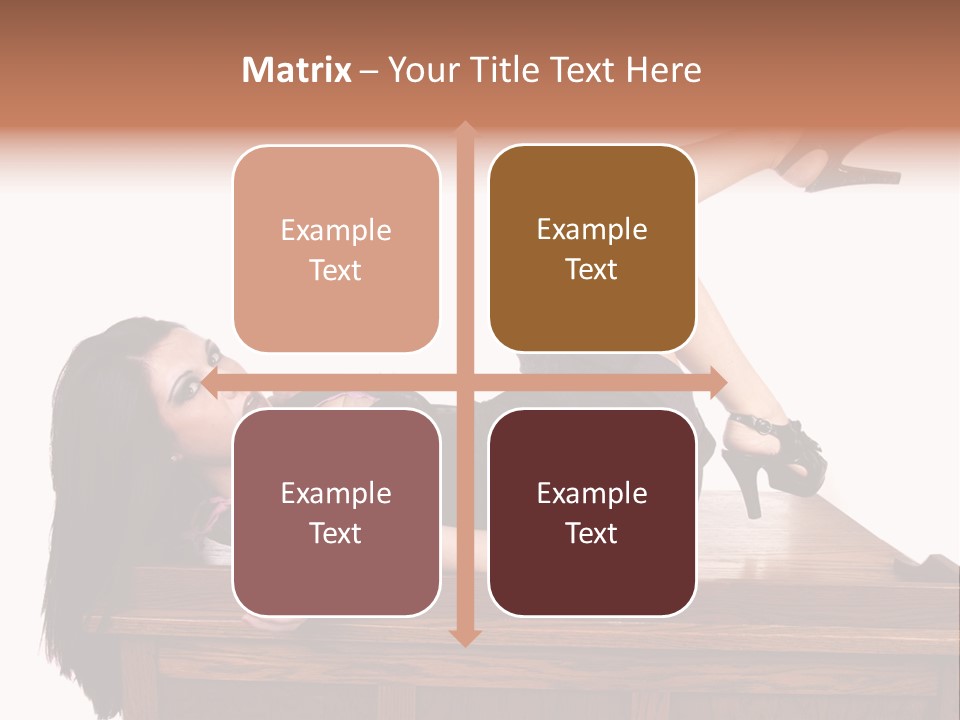 Matrix – Your Title Text Here

Example Text

Example Text

Example Text

Example Text